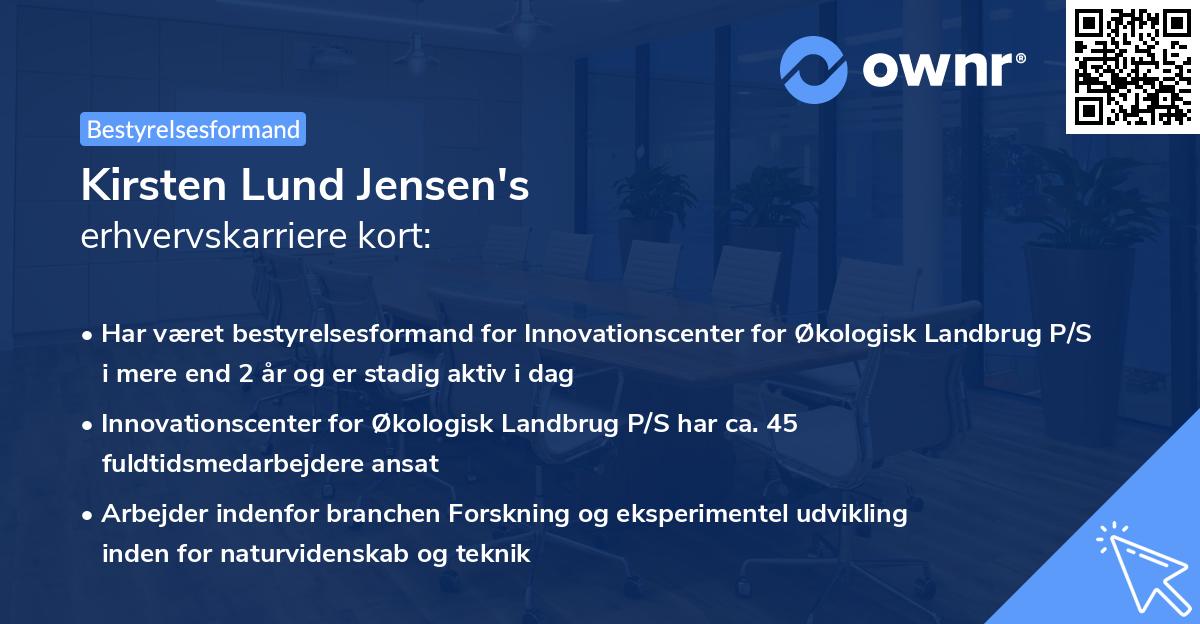 ownr®

Bestyrelsesformand

Kirsten Lund Jensen's
erhvervskarriere kort:

• Har været bestyrelsesformand for Innovationscenter for Økologisk Landbrug P/S i mere end 2 år og er stadig aktiv i dag

• Innovationscenter for Økologisk Landbrug P/S har ca. 45 fuldtidsmedarbejdere ansat

• Arbejder indenfor branchen Forskning og eksperimentel udvikling inden for naturvidenskab og teknik